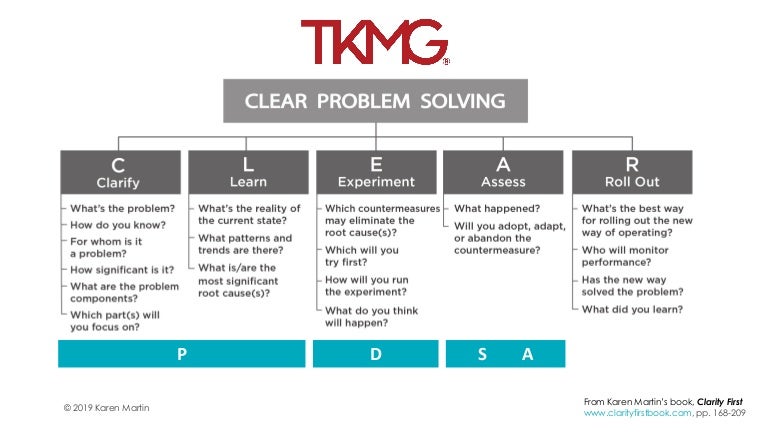 TKMG®

CLEAR PROBLEM SOLVING

C
Clarify

What's the problem?
How do you know?
For whom is it a problem?
How significant is it?
What are the problem components?
Which part(s) will you focus on?

L
Learn

What's the reality of the current state?
What patterns and trends are there?
What is/are the most significant root cause(s)?

E
Experiment

Which countermeasures may eliminate the root cause(s)?
Which will you try first?
How will you run the experiment?
What do you think will happen?

A
Assess

What happened?
Will you adopt, adapt, or abandon the countermeasure?

R
Roll Out

What's the best way for rolling out the new way of operating?
Who will monitor performance?
Has the new way solved the problem?
What did you learn?

P

D

S A

© 2019 Karen Martin

From Karen Martin's book, Clarity First
www.clarityfirstbook.com, pp. 168-209